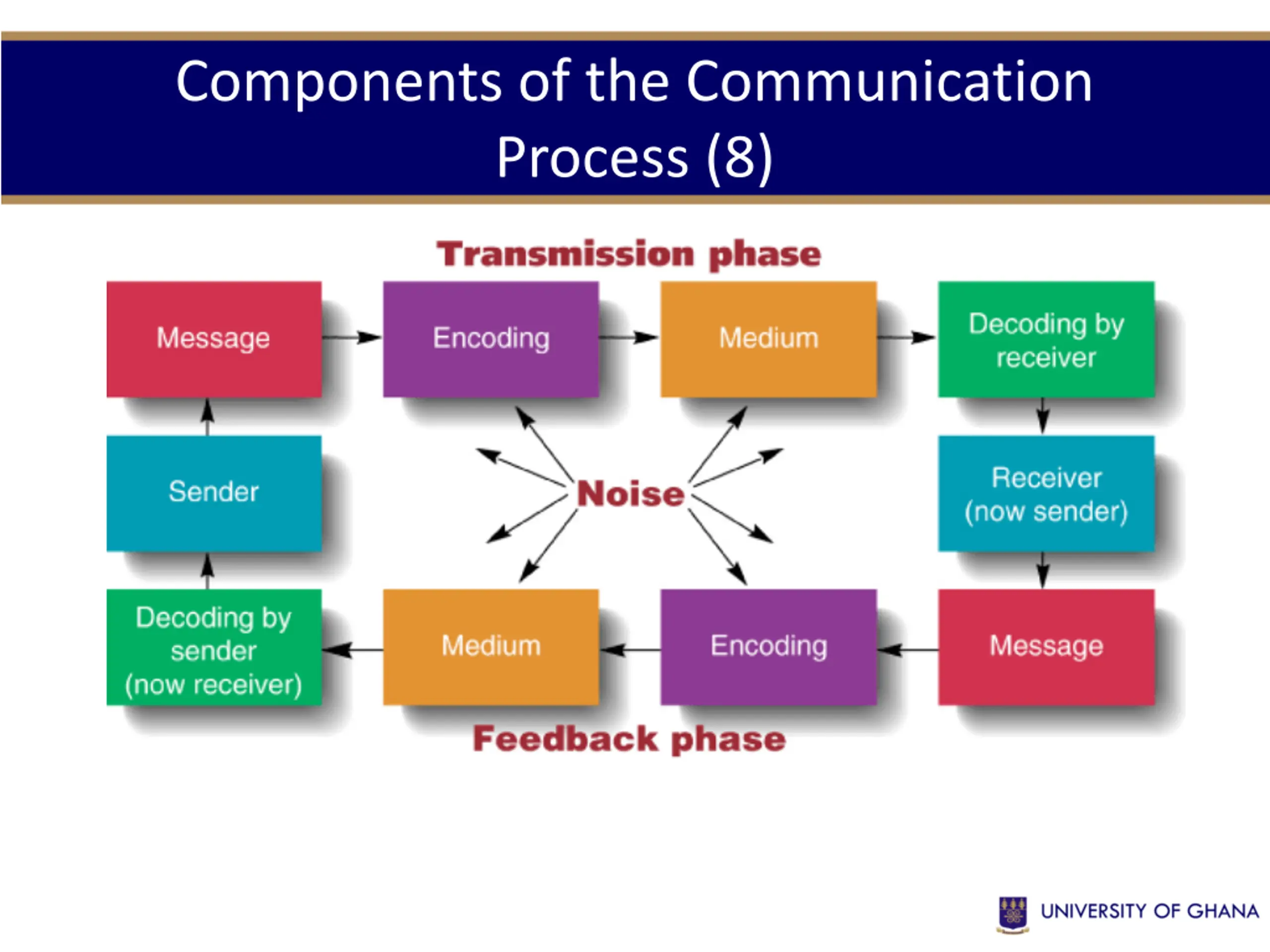 Components of the Communication Process (8)

Transmission phase

Message

Encoding

Medium

Decoding by receiver

Sender

Noise

Receiver (now sender)

Decoding by sender (now receiver)

Medium

Encoding

Message

Feedback phase

UNIVERSITY OF GHANA